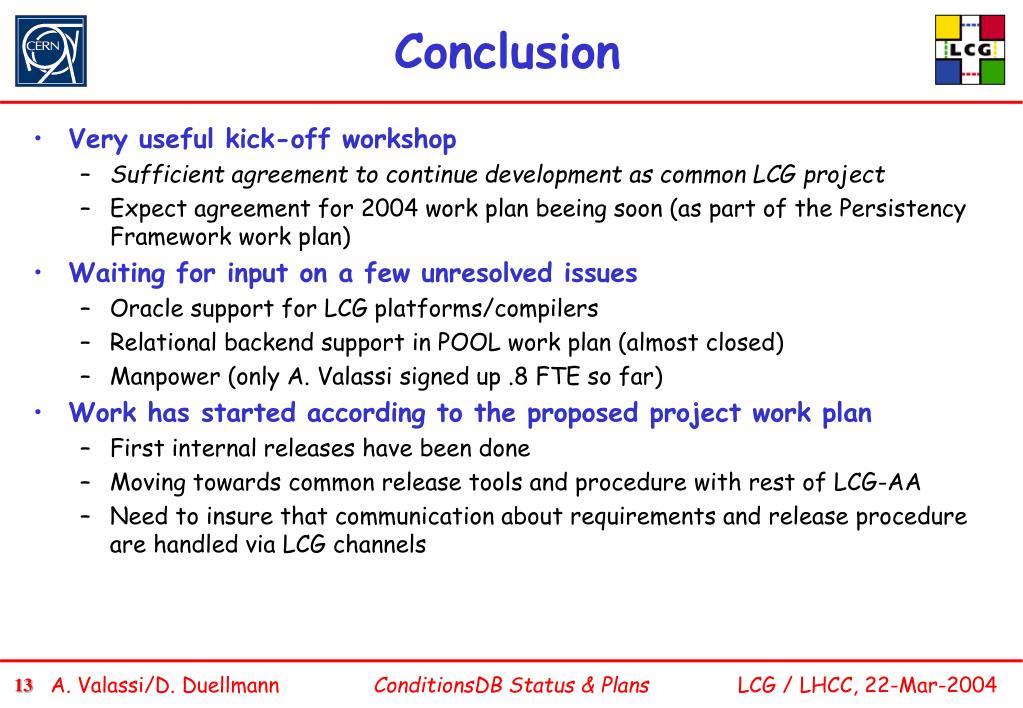 CERN

Conclusion

LCG

• Very useful kick-off workshop
– Sufficient agreement to continue development as common LCG project
– Expect agreement for 2004 work plan beeing soon (as part of the Persistency Framework work plan)
• Waiting for input on a few unresolved issues
– Oracle support for LCG platforms/compilers
– Relational backend support in POOL work plan (almost closed)
– Manpower (only A. Valassi signed up .8 FTE so far)
• Work has started according to the proposed project work plan
– First internal releases have been done
– Moving towards common release tools and procedure with rest of LCG-AA
– Need to insure that communication about requirements and release procedure are handled via LCG channels

13 A. Valassi/D. Duellmann ConditionsDB Status & Plans LCG / LHCC, 22-Mar-2004